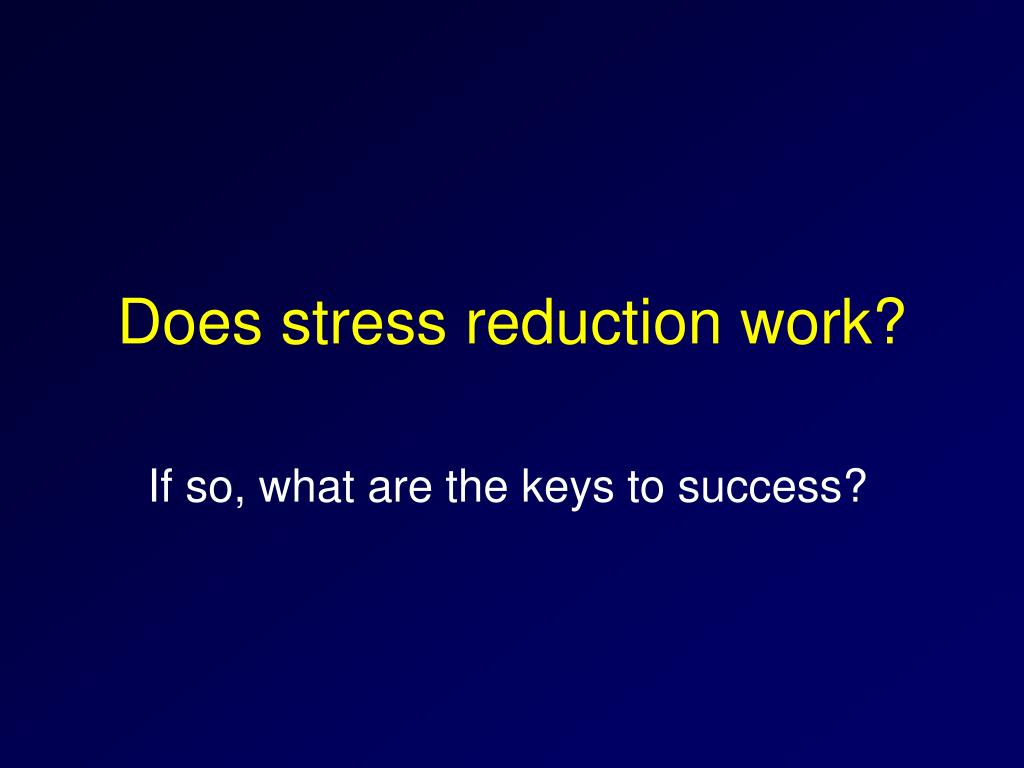 Does stress reduction work?

If so, what are the keys to success?